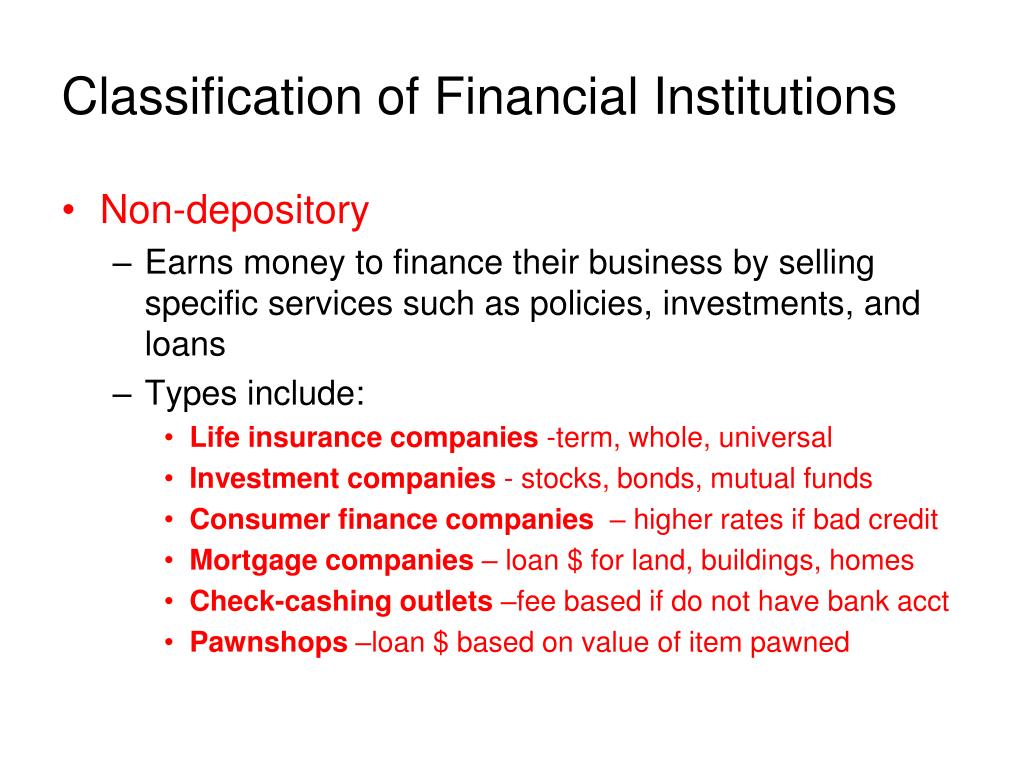 Classification of Financial Institutions

• Non-depository
– Earns money to finance their business by selling specific services such as policies, investments, and loans
– Types include:
• Life insurance companies -term, whole, universal
• Investment companies - stocks, bonds, mutual funds
• Consumer finance companies – higher rates if bad credit
• Mortgage companies – loan \$ for land, buildings, homes
• Check-cashing outlets –fee based if do not have bank acct
• Pawnshops –loan \$ based on value of item pawned